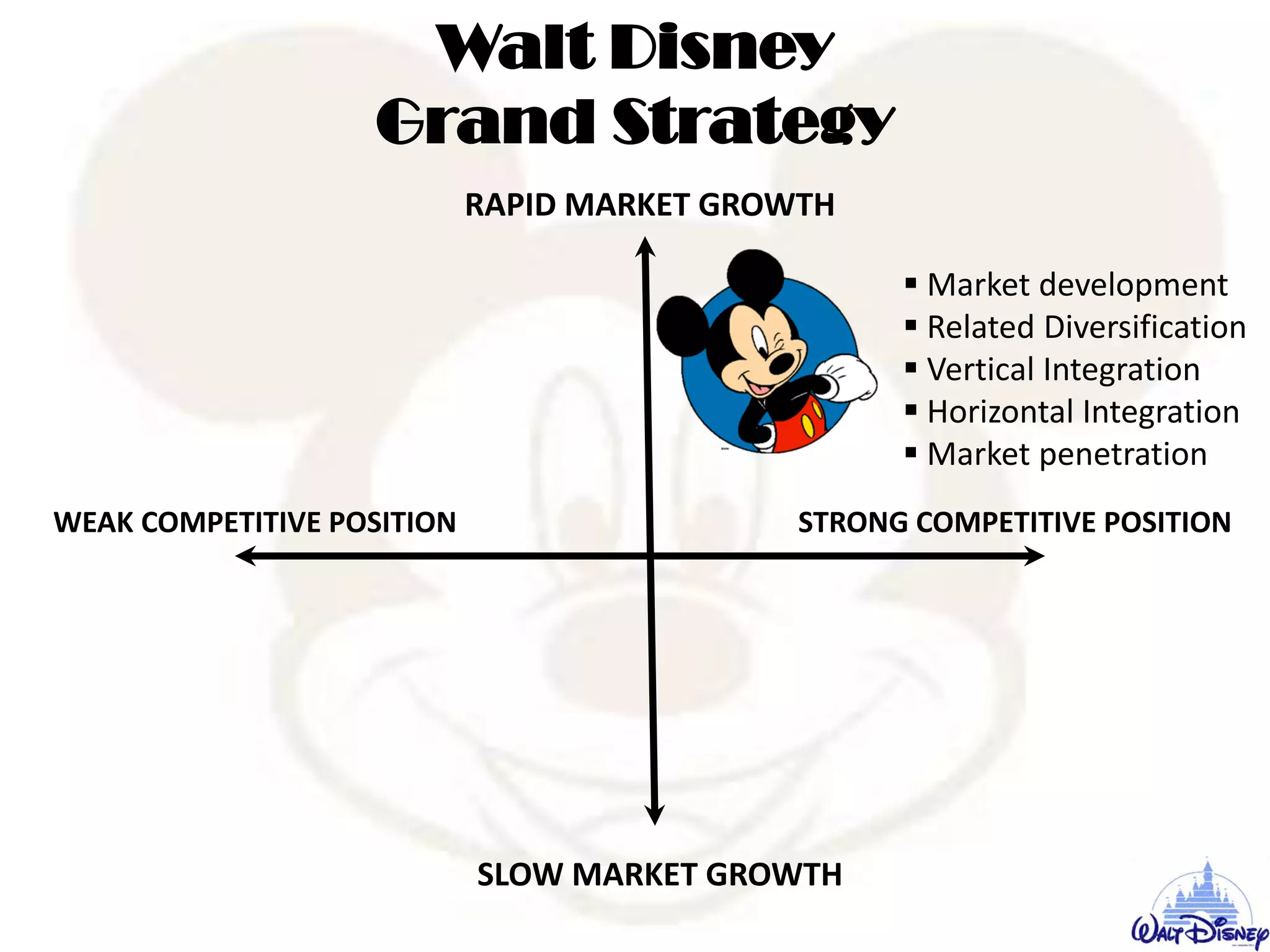 Walt Disney
Grand Strategy

RAPID MARKET GROWTH

▪ Market development
▪ Related Diversification
▪ Vertical Integration
▪ Horizontal Integration
▪ Market penetration

WEAK COMPETITIVE POSITION

STRONG COMPETITIVE POSITION

SLOW MARKET GROWTH

Walt Disney